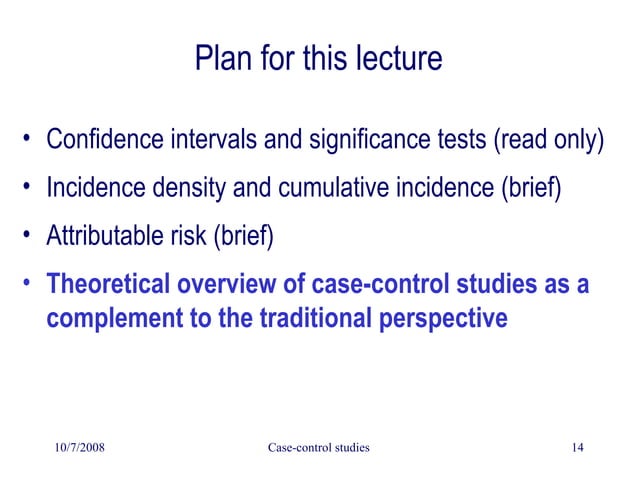 Plan for this lecture

• Confidence intervals and significance tests (read only)
• Incidence density and cumulative incidence (brief)
• Attributable risk (brief)
• Theoretical overview of case-control studies as a complement to the traditional perspective

10/7/2008

Case-control studies

14